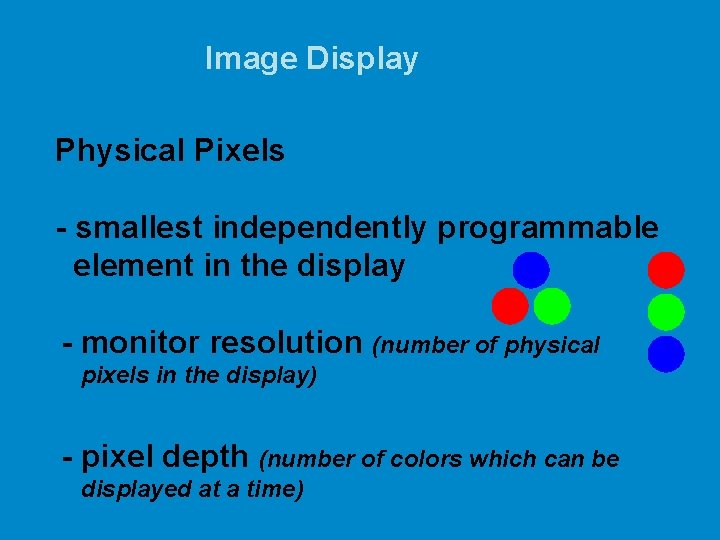 Image Display

Physical Pixels

- smallest independently programmable element in the display

- monitor resolution (number of physical pixels in the display)

- pixel depth (number of colors which can be displayed at a time)